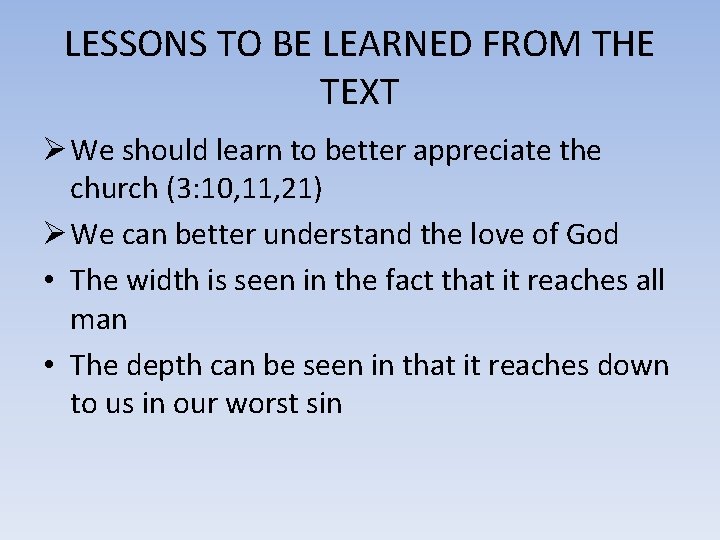 LESSONS TO BE LEARNED FROM THE TEXT

➢ We should learn to better appreciate the church (3:10,11,21)

➢ We can better understand the love of God

• The width is seen in the fact that it reaches all man

• The depth can be seen in that it reaches down to us in our worst sin